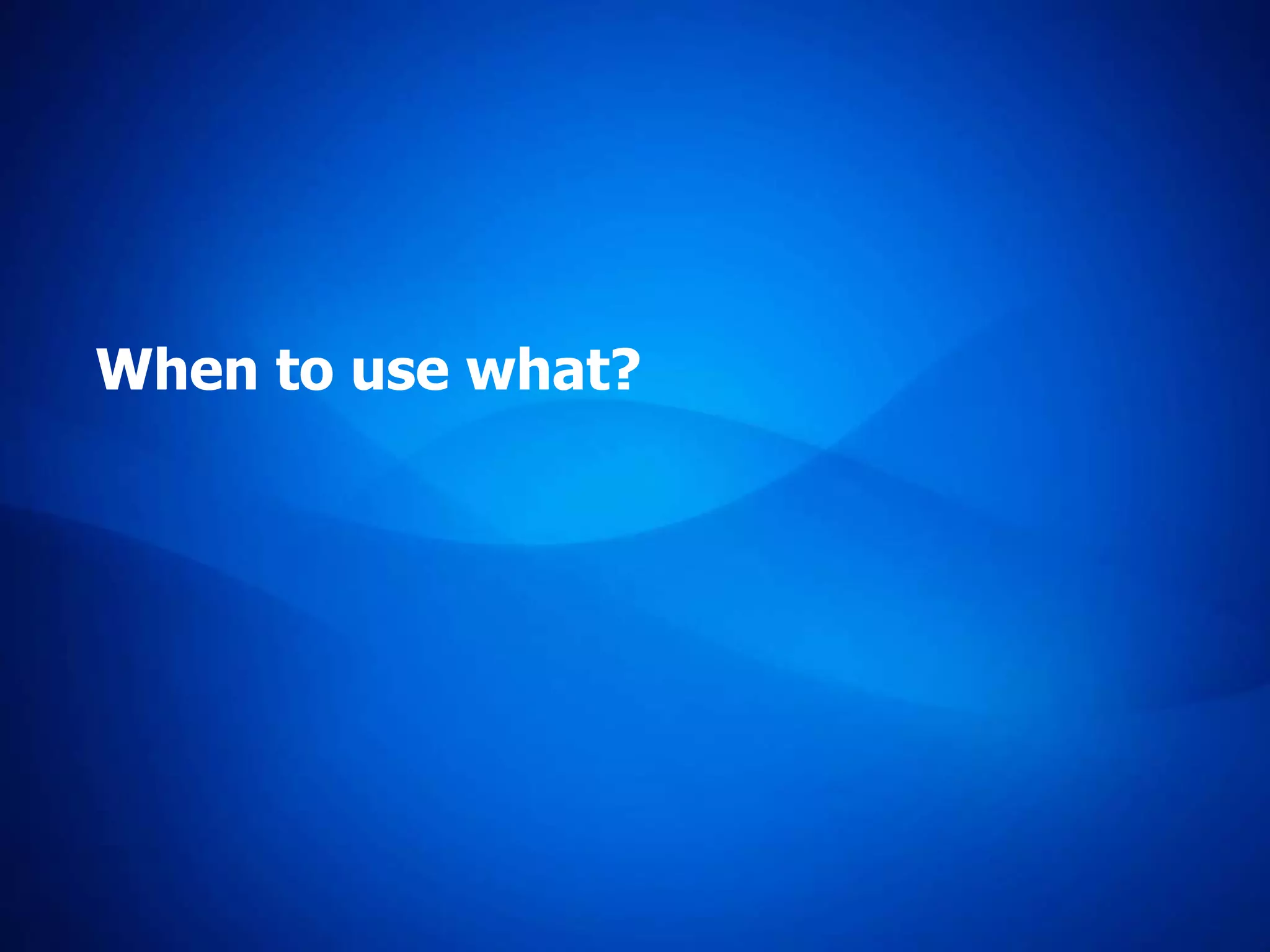 When to use what?